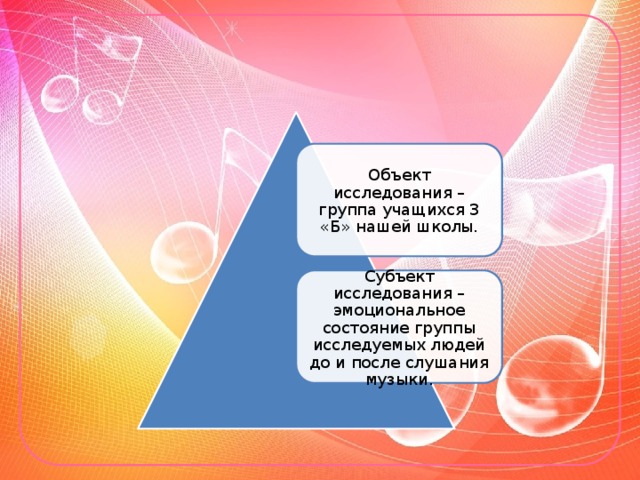 Объект исследования – группа учащихся 3 «Б» нашей школы.

Субъект исследования – эмоциональное состояние группы исследуемых людей до и после слушания музыки.